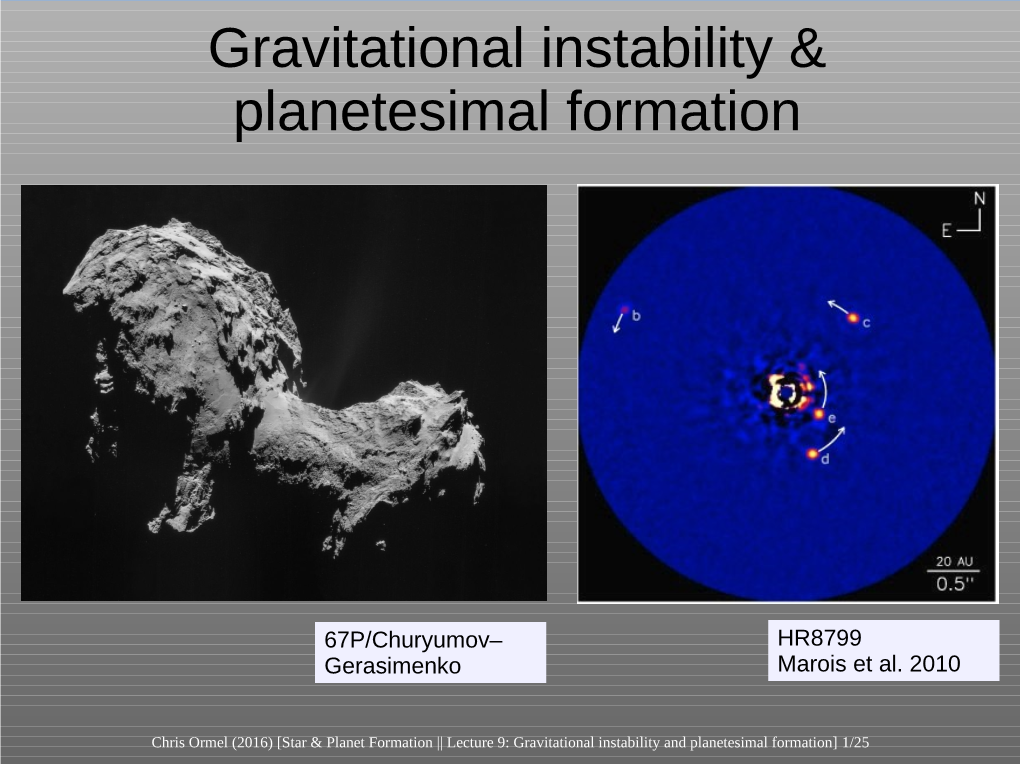 Gravitational instability & planetesimal formation

N
E

b

c

e

d

20 AU
0.5''

67P/Churyumov–Gerasimenko

HR8799
Marois et al. 2010

Chris Ormel (2016) [Star & Planet Formation || Lecture 9: Gravitational instability and planetesimal formation] 1/25